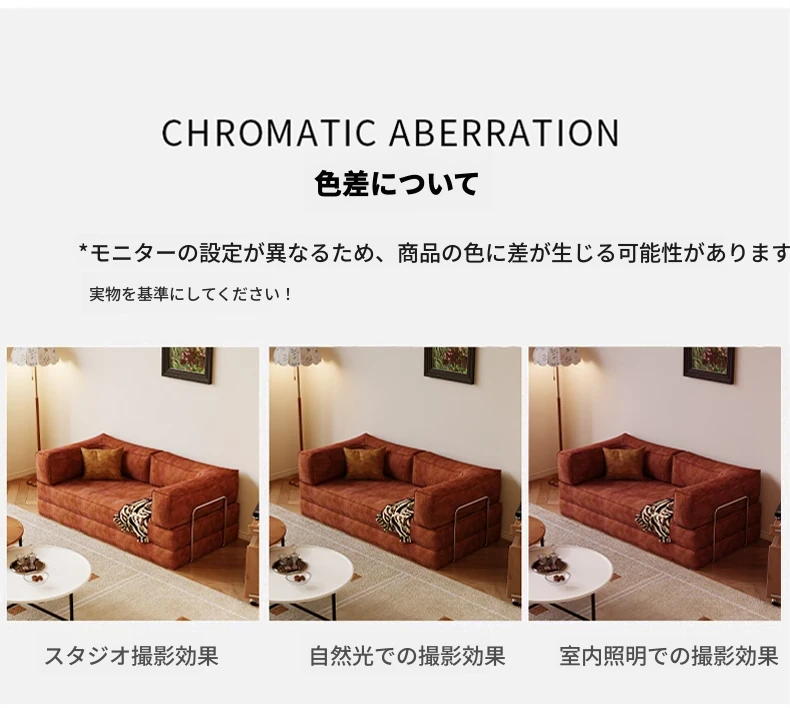 CHROMATIC ABERRATION
色差について

*モニターの設定が異なるため、商品の色に差が生じる可能性があります

実物を基準にしてください！

スタジオ撮影効果

自然光での撮影効果

室内照明での撮影効果